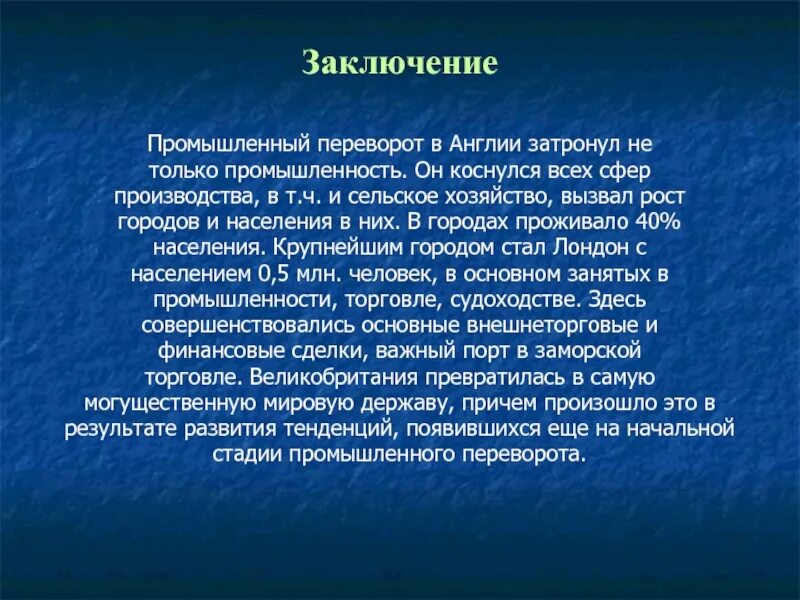 Заключение

Промышленный переворот в Англии затронул не только промышленность. Он коснулся всех сфер производства, в т.ч. и сельское хозяйство, вызвал рост городов и населения в них. В городах проживало 40% населения. Крупнейшим городом стал Лондон с населением 0,5 млн. человек, в основном занятых в промышленности, торговле, судоходстве. Здесь совершенствовались основные внешнеторговые и финансовые сделки, важный порт в заморской торговле. Великобритания превратилась в самую могущественную мировую державу, причем произошло это в результате развития тенденций, появившихся еще на начальной стадии промышленного переворота.